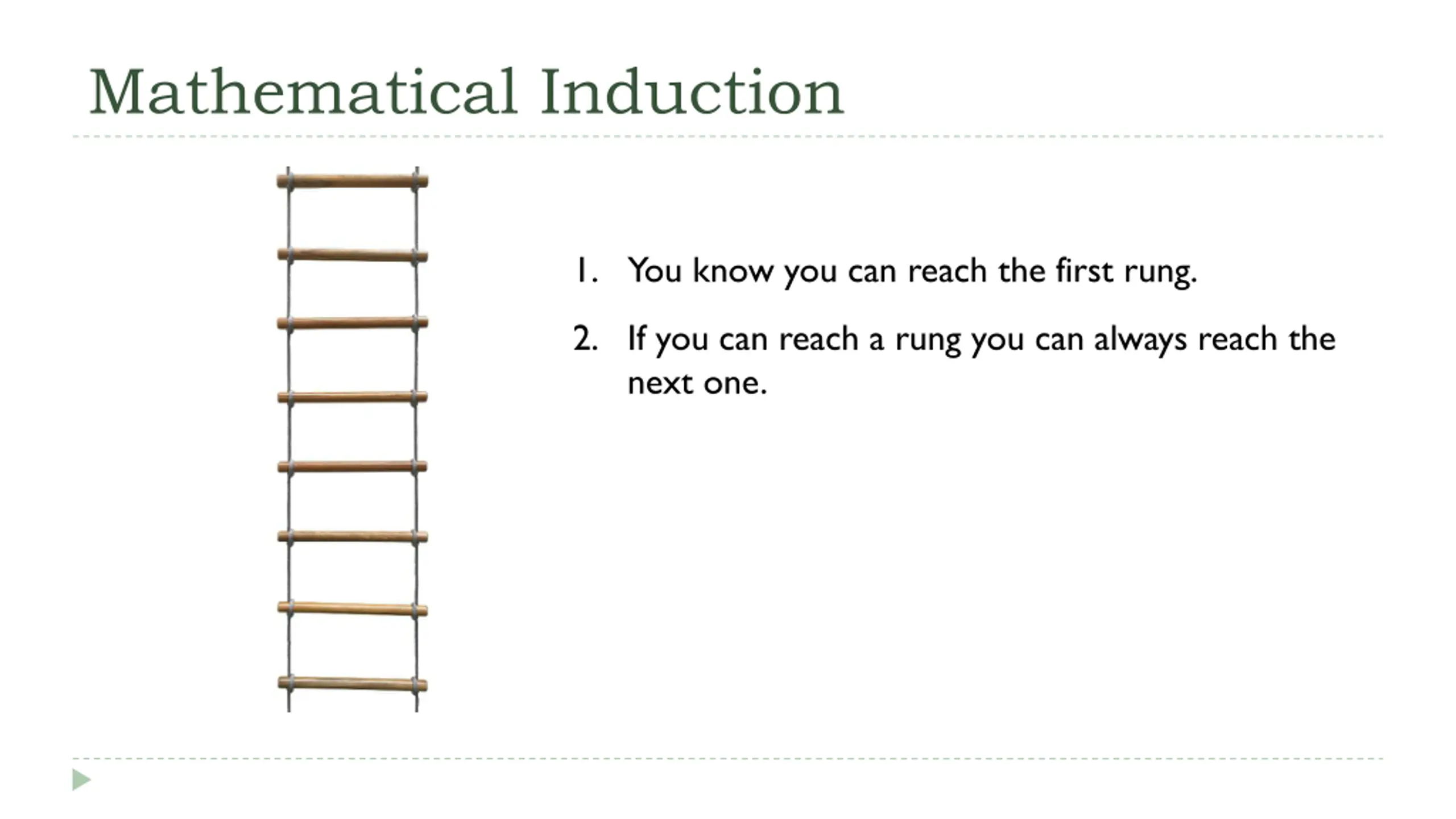 Mathematical Induction

1. You know you can reach the first rung.

2. If you can reach a rung you can always reach the next one.